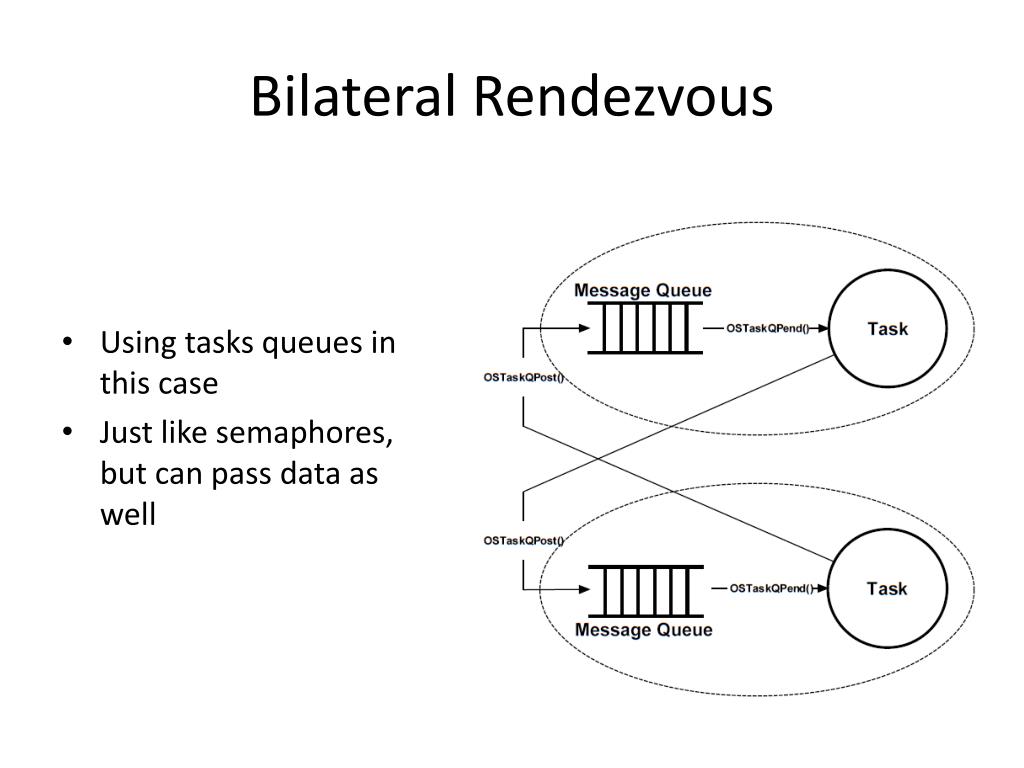 Bilateral Rendezvous

• Using tasks queues in this case
• Just like semaphores, but can pass data as well

Message Queue
OSTaskQPend()
Task
OSTaskQPost()
OSTaskQPost()
OSTaskQPend()
Task
Message Queue